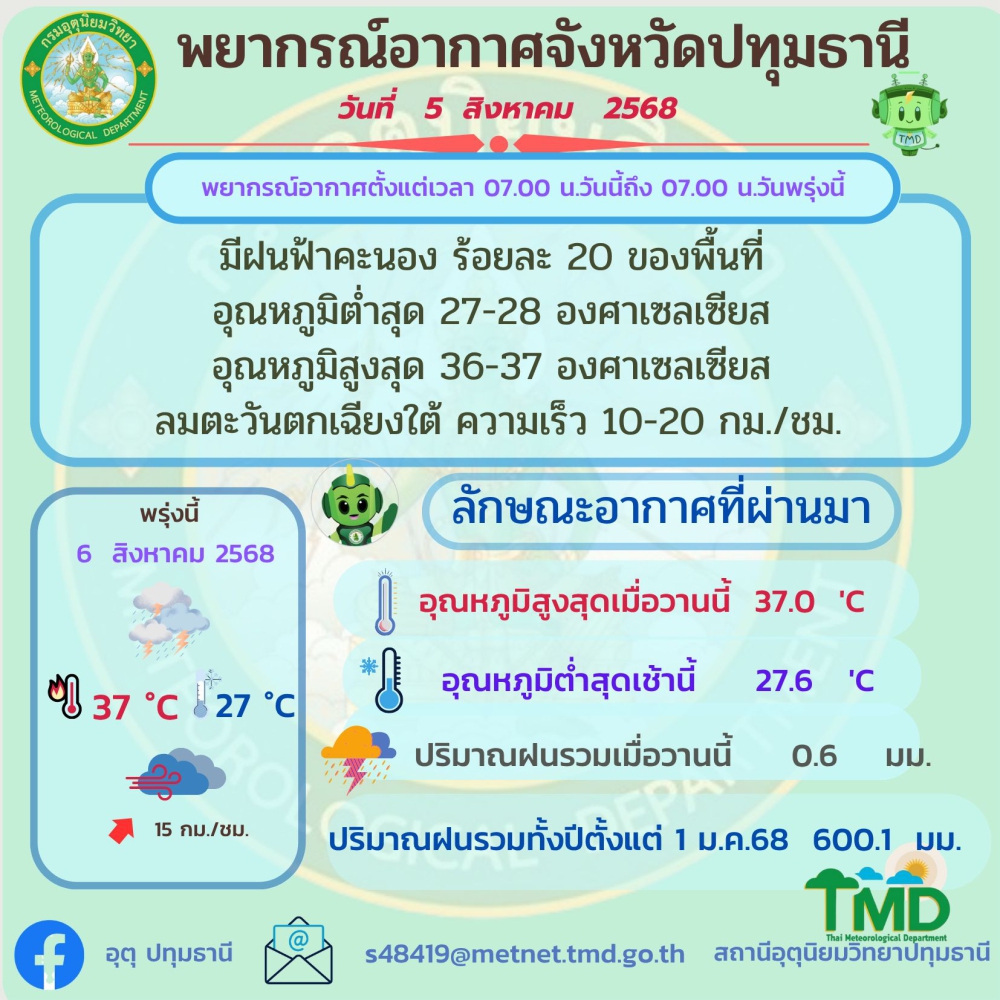 กรมอุตุนิยมวิทยา
METEOROLOGICAL DEPARTMENT

พยากรณ์อากาศจังหวัดปทุมธานี

วันที่ 5 สิงหาคม 2568

TMD

พยากรณ์อากาศตั้งแต่เวลา 07.00 น.วันนี้ถึง 07.00 น.วันพรุ่งนี้

มีฝนฟ้าคะนอง ร้อยละ 20 ของพื้นที่
อุณหภูมิต่ำสุด 27-28 องศาเซลเซียส
อุณหภูมิสูงสุด 36-37 องศาเซลเซียส
ลมตะวันตกเฉียงใต้ ความเร็ว 10-20 กม./ชม.

พรุ่งนี้
6 สิงหาคม 2568

37 °C 27 °C

15 กม./ชม.

ลักษณะอากาศที่ผ่านมา

อุณหภูมิสูงสุดเมื่อวานนี้ 37.0 'C

อุณหภูมิต่ำสุดเช้านี้ 27.6 'C

ปริมาณฝนรวมเมื่อวานนี้ 0.6 มม.

ปริมาณฝนรวมทั้งปีตั้งแต่ 1 ม.ค.68 600.1 มม.

TMD
Thai Meteorological Department

อุตุ ปทุมธานี

s48419@metnet.tmd.go.th

สถานีอุตุนิยมวิทยาปทุมธานี